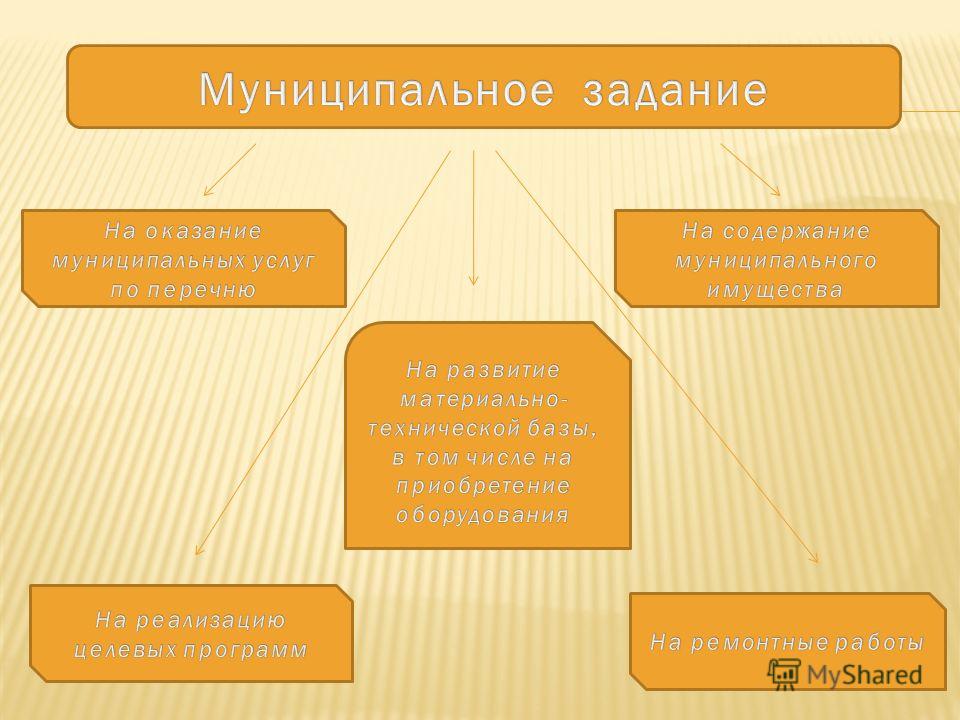 Муниципальное задание

На оказание муниципальных услуг по перечню

На содержание муниципального имущества

На развитие материально-технической базы, в том числе на приобретение оборудования

На реализацию целевых программ

На ремонтные работы

MyShared